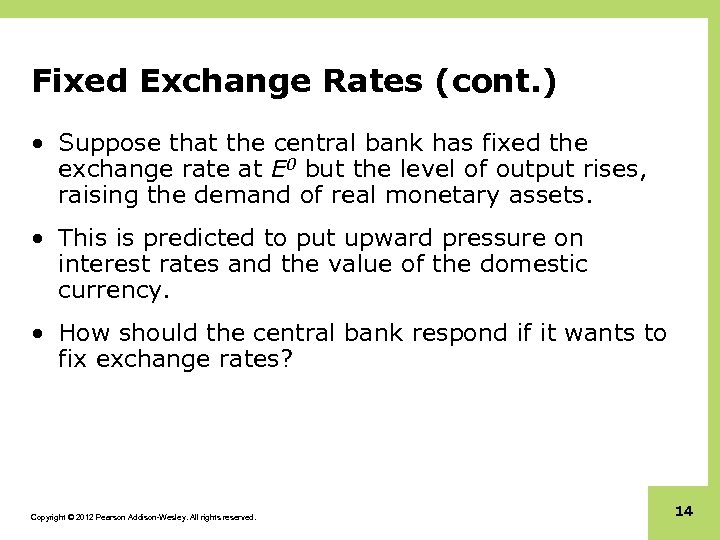 Fixed Exchange Rates (cont.)

• Suppose that the central bank has fixed the exchange rate at $E^0$ but the level of output rises, raising the demand of real monetary assets.

• This is predicted to put upward pressure on interest rates and the value of the domestic currency.

• How should the central bank respond if it wants to fix exchange rates?

Copyright © 2012 Pearson Addison-Wesley. All rights reserved.

14